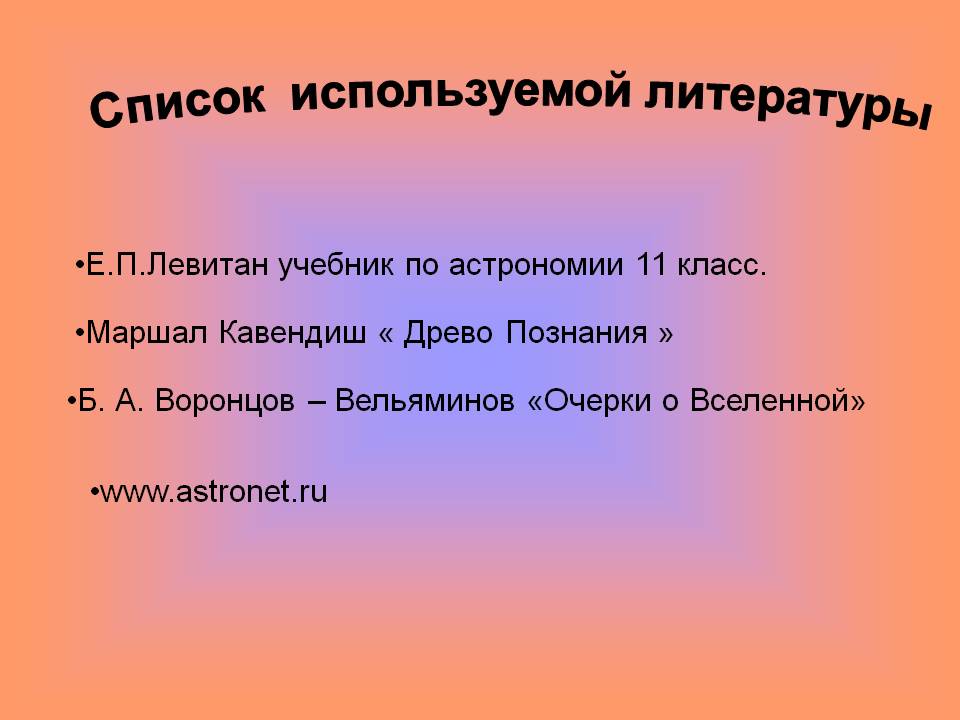 Список используемой литературы

•Е.П.Левитан учебник по астрономии 11 класс.

•Маршал Кавендиш « Древо Познания »

•Б. А. Воронцов – Вельяминов «Очерки о Вселенной»

•www.astronet.ru